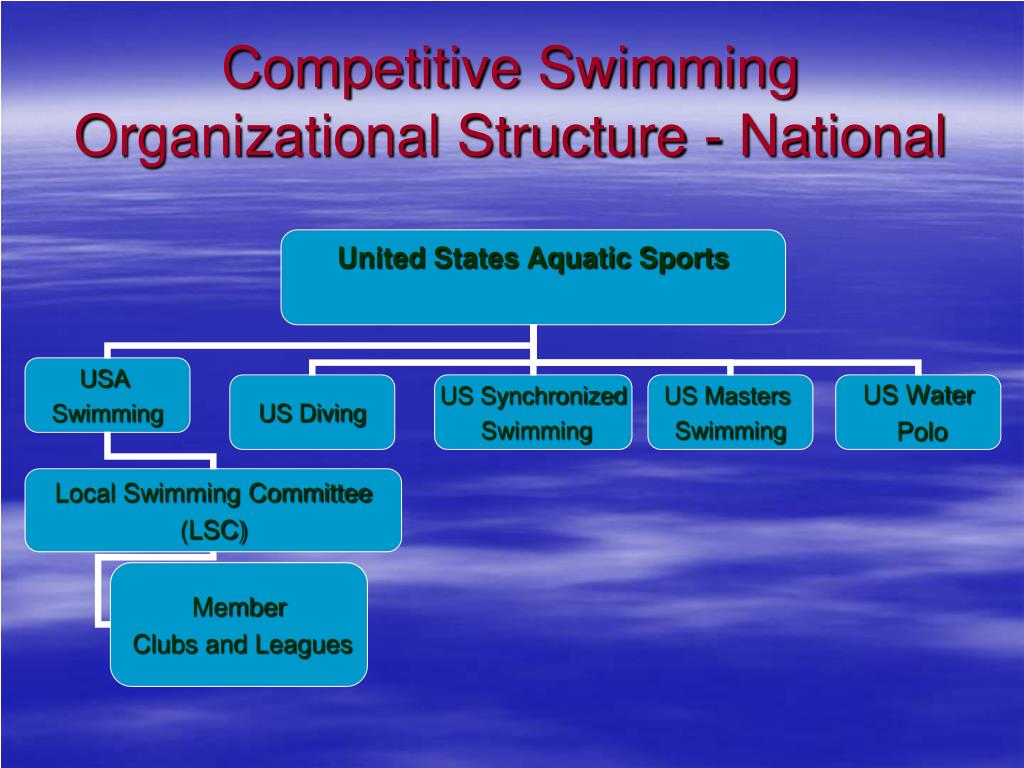 Competitive Swimming Organizational Structure - National

United States Aquatic Sports

USA Swimming

US Diving

US Synchronized Swimming

US Masters Swimming

US Water Polo

Local Swimming Committee (LSC)

Member Clubs and Leagues